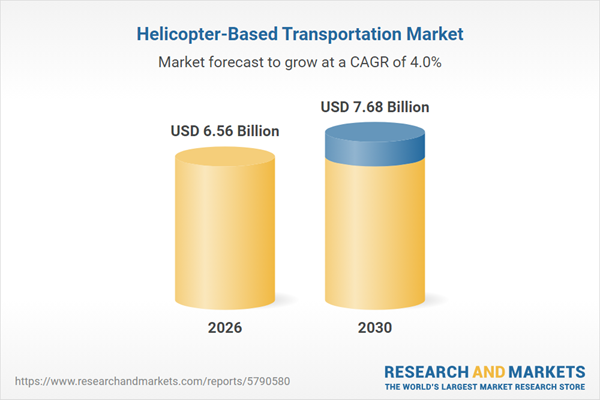 Helicopter-Based Transportation Market

Market forecast to grow at a CAGR of 4.0%

USD 6.56 Billion

USD 7.68 Billion

2026

2030

https://www.researchandmarkets.com/reports/5790580

RESEARCH AND MARKETS
THE WORLD'S LARGEST MARKET RESEARCH STORE